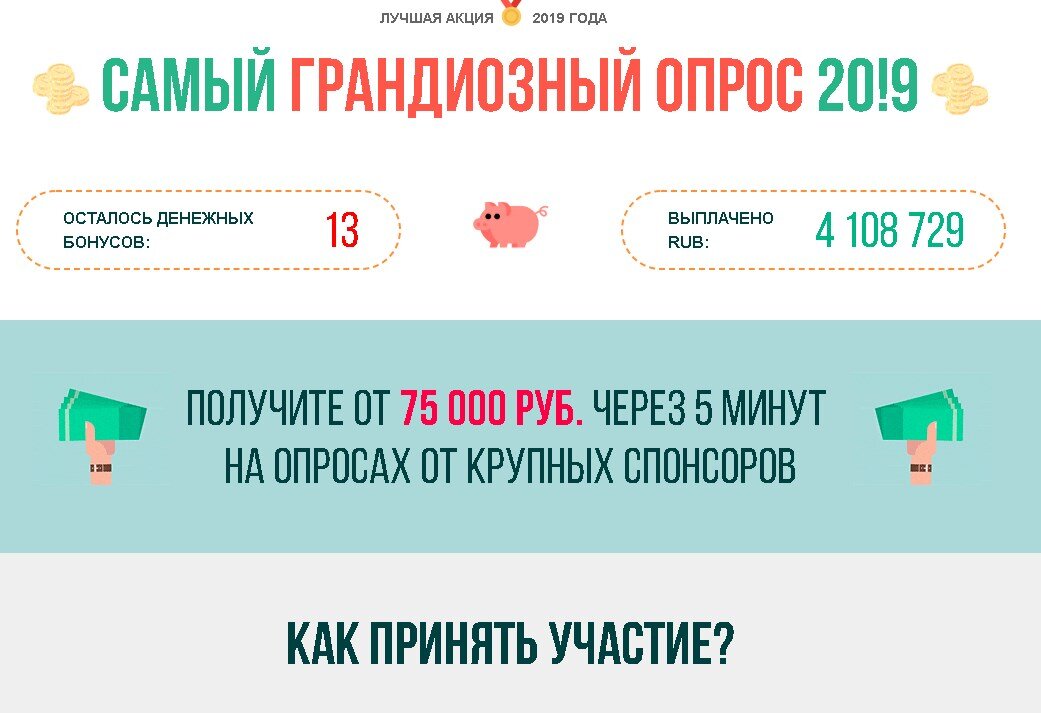 ЛУЧШАЯ АКЦИЯ 2019 ГОДА

САМЫЙ ГРАНДИОЗНЫЙ ОПРОС 20!9

ОСТАЛОСЬ ДЕНЕЖНЫХ БОНУСОВ: 13

ВЫПЛАЧЕНО RUB: 4 108 729

ПОЛУЧИТЕ ОТ 75 000 РУБ. ЧЕРЕЗ 5 МИНУТ НА ОПРОСАХ ОТ КРУПНЫХ СПОНСОРОВ

КАК ПРИНЯТЬ УЧАСТИЕ?